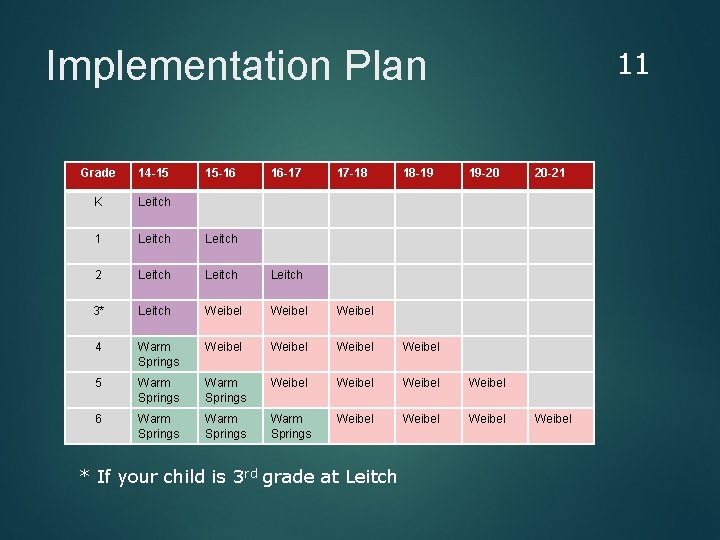 Implementation Plan

11

| Grade | 14-15 | 15-16 | 16-17 | 17-18 | 18-19 | 19-20 | 20-21 |
|---|---|---|---|---|---|---|---|
| K | Leitch | | | | | | |
| 1 | Leitch | Leitch | | | | | |
| 2 | Leitch | Leitch | Leitch | | | | |
| 3* | Leitch | Weibel | Weibel | Weibel | | | |
| 4 | Warm Springs | Weibel | Weibel | Weibel | Weibel | | |
| 5 | Warm Springs | Warm Springs | Weibel | Weibel | Weibel | Weibel | |
| 6 | Warm Springs | Warm Springs | Warm Springs | Weibel | Weibel | Weibel | Weibel |

* If your child is 3$^{rd}$ grade at Leitch